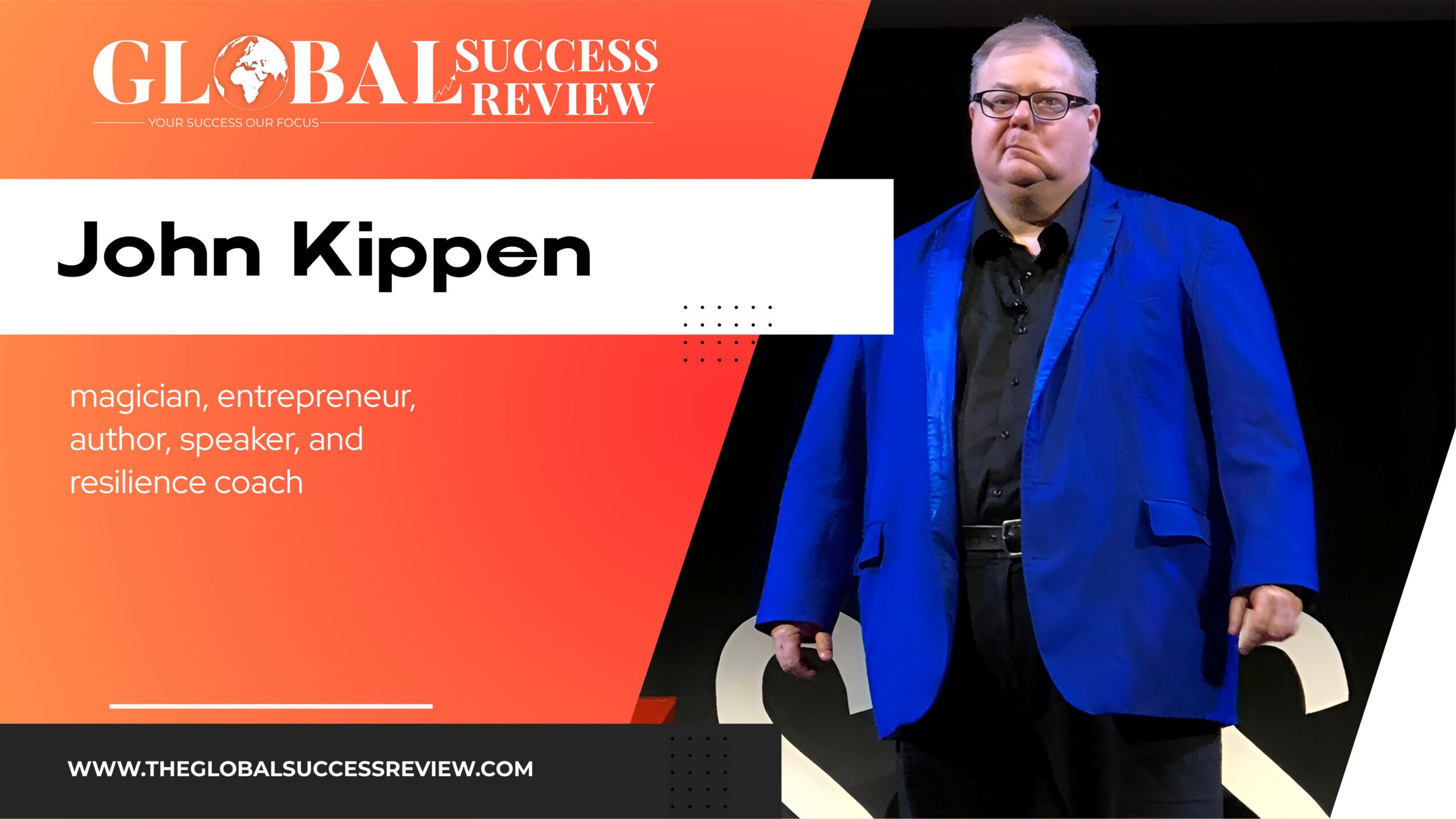 GLOBAL SUCCESS REVIEW
YOUR SUCCESS OUR FOCUS

John Kippen

magician, entrepreneur, author, speaker, and resilience coach

WWW.THEGLOBALSUCCESSREVIEW.COM